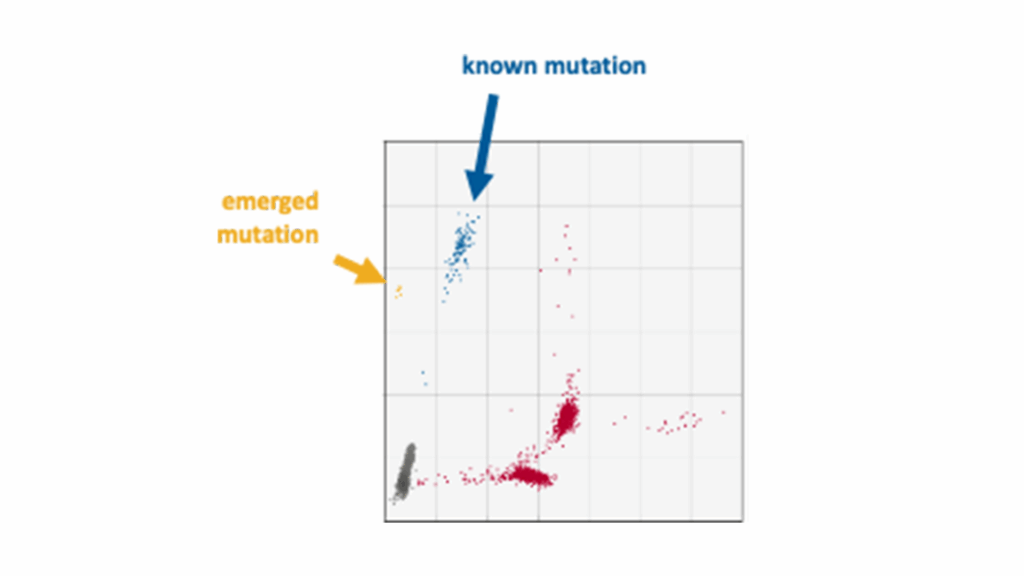 known mutation

emerged mutation